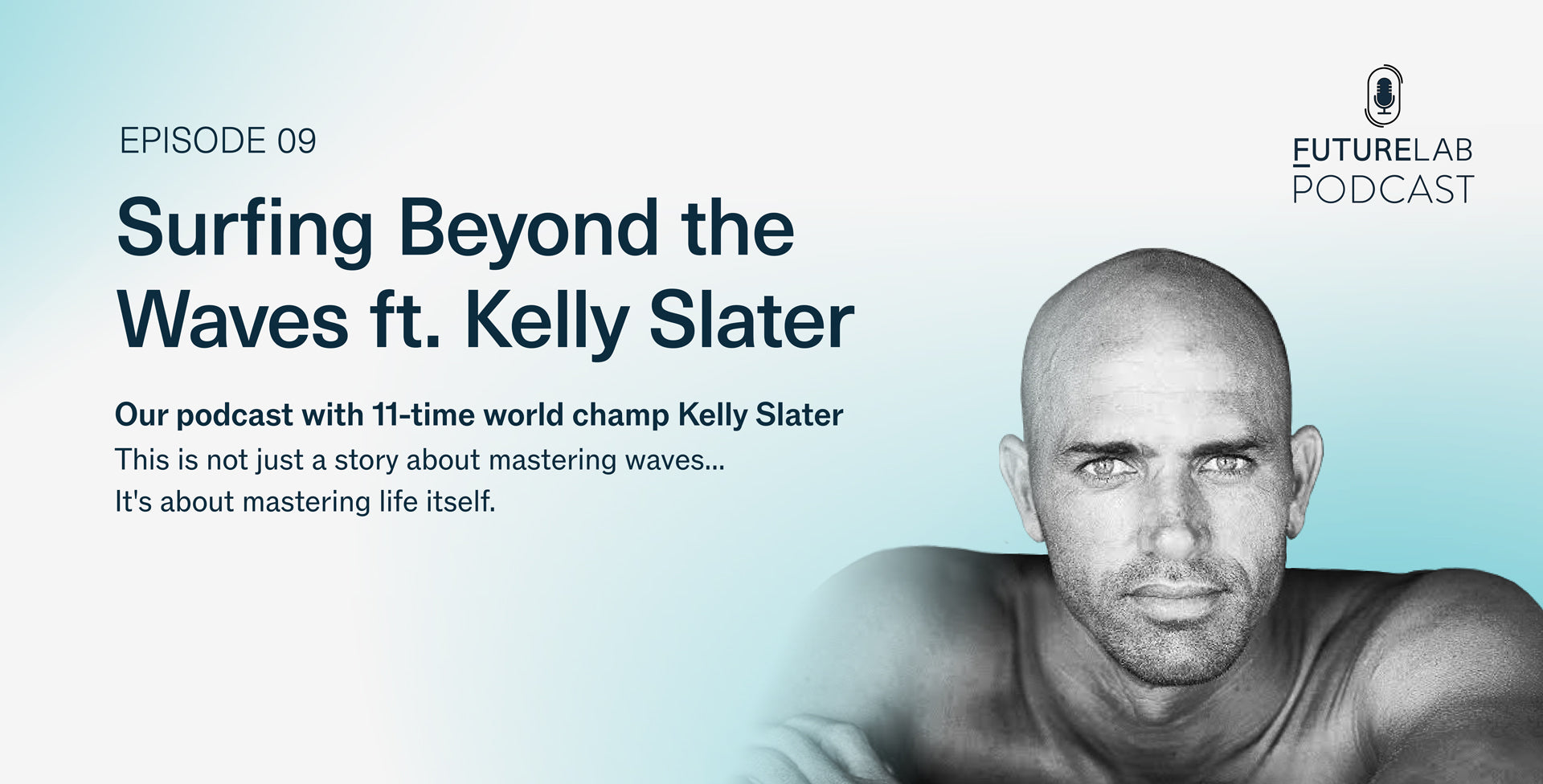 EPISODE 09

Surfing Beyond the Waves ft. Kelly Slater

Our podcast with 11-time world champ Kelly Slater
This is not just a story about mastering waves...
It's about mastering life itself.

FUTURELAB
PODCAST